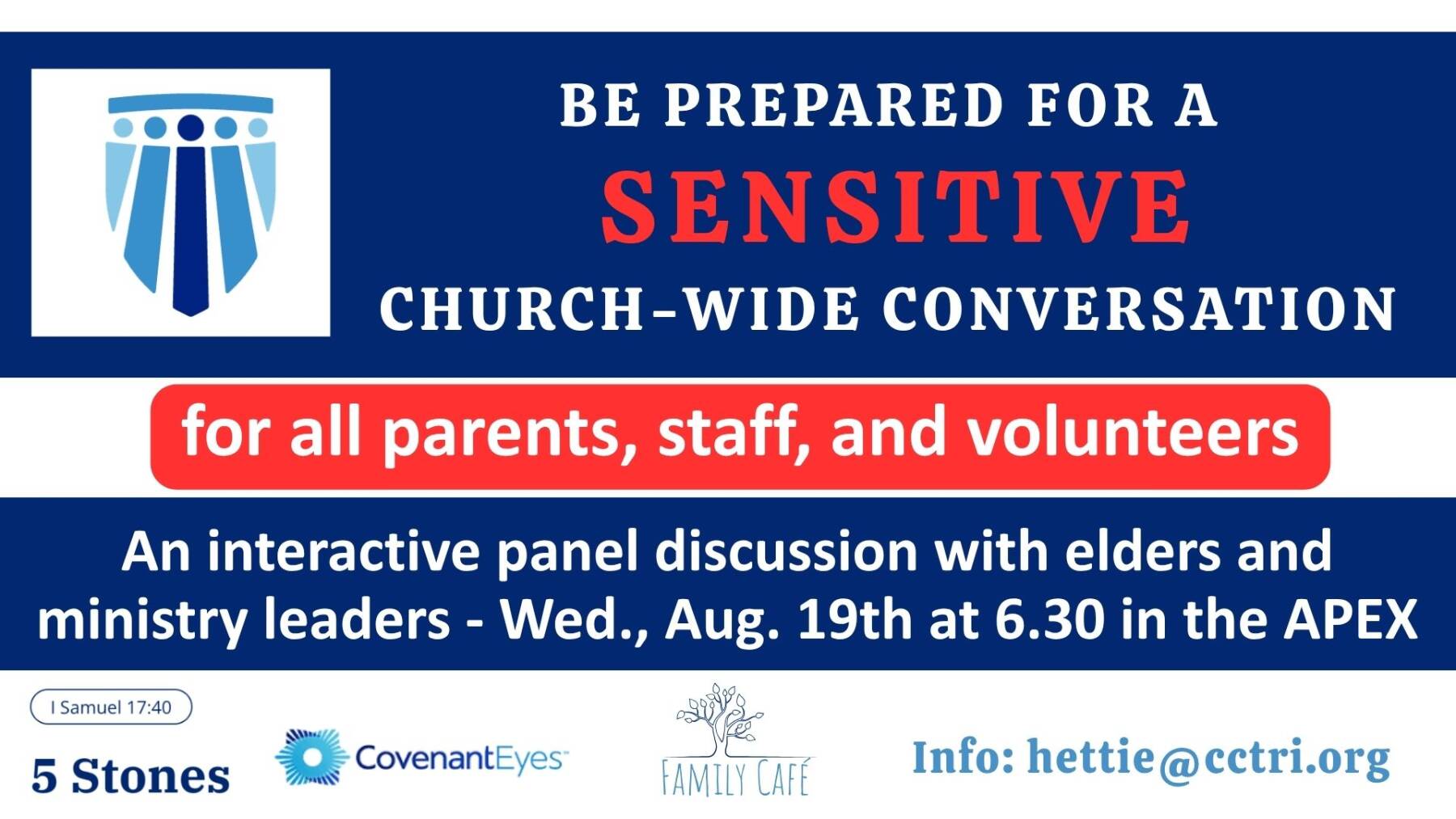 BE PREPARED FOR A
SENSITIVE
CHURCH-WIDE CONVERSATION

for all parents, staff, and volunteers

An interactive panel discussion with elders and ministry leaders - Wed., Aug. 19th at 6.30 in the APEX

I Samuel 17:40
5 Stones

CovenantEyes

FAMILY CAFÉ

Info: hettie@cctri.org